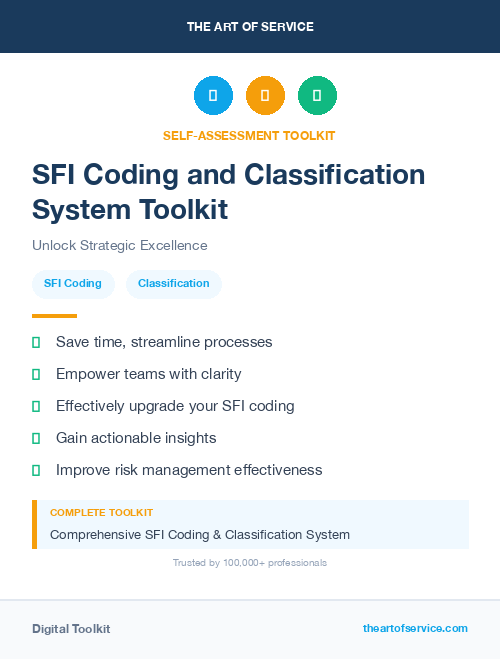 THE ART OF SERVICE

SELF-ASSESSMENT TOOLKIT

SFI Coding and Classification System Toolkit

Unlock Strategic Excellence

SFI Coding

Classification

Save time, streamline processes

Empower teams with clarity

Effectively upgrade your SFI coding

Gain actionable insights

Improve risk management effectiveness

COMPLETE TOOLKIT

Comprehensive SFI Coding & Classification System

Trusted by 100,000+ professionals

Digital Toolkit

theartofservice.com